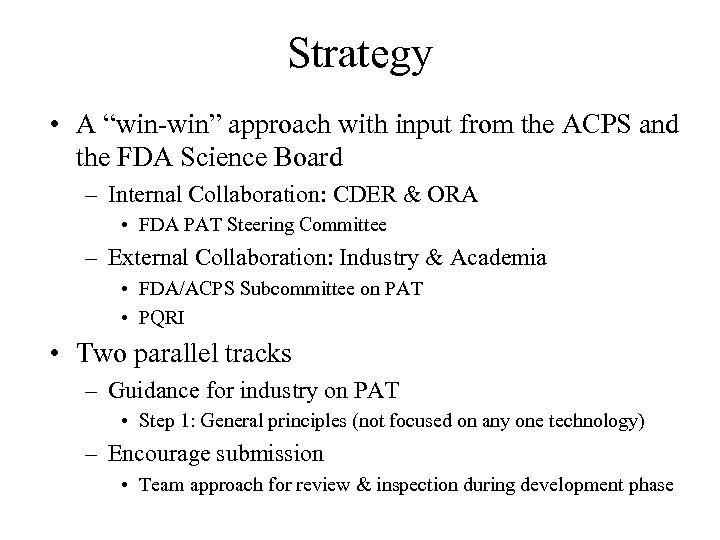 Strategy

• A “win-win” approach with input from the ACPS and the FDA Science Board

– Internal Collaboration: CDER & ORA

• FDA PAT Steering Committee

– External Collaboration: Industry & Academia

• FDA/ACPS Subcommittee on PAT

• PQRI

• Two parallel tracks

– Guidance for industry on PAT

• Step 1: General principles (not focused on any one technology)

– Encourage submission

• Team approach for review & inspection during development phase